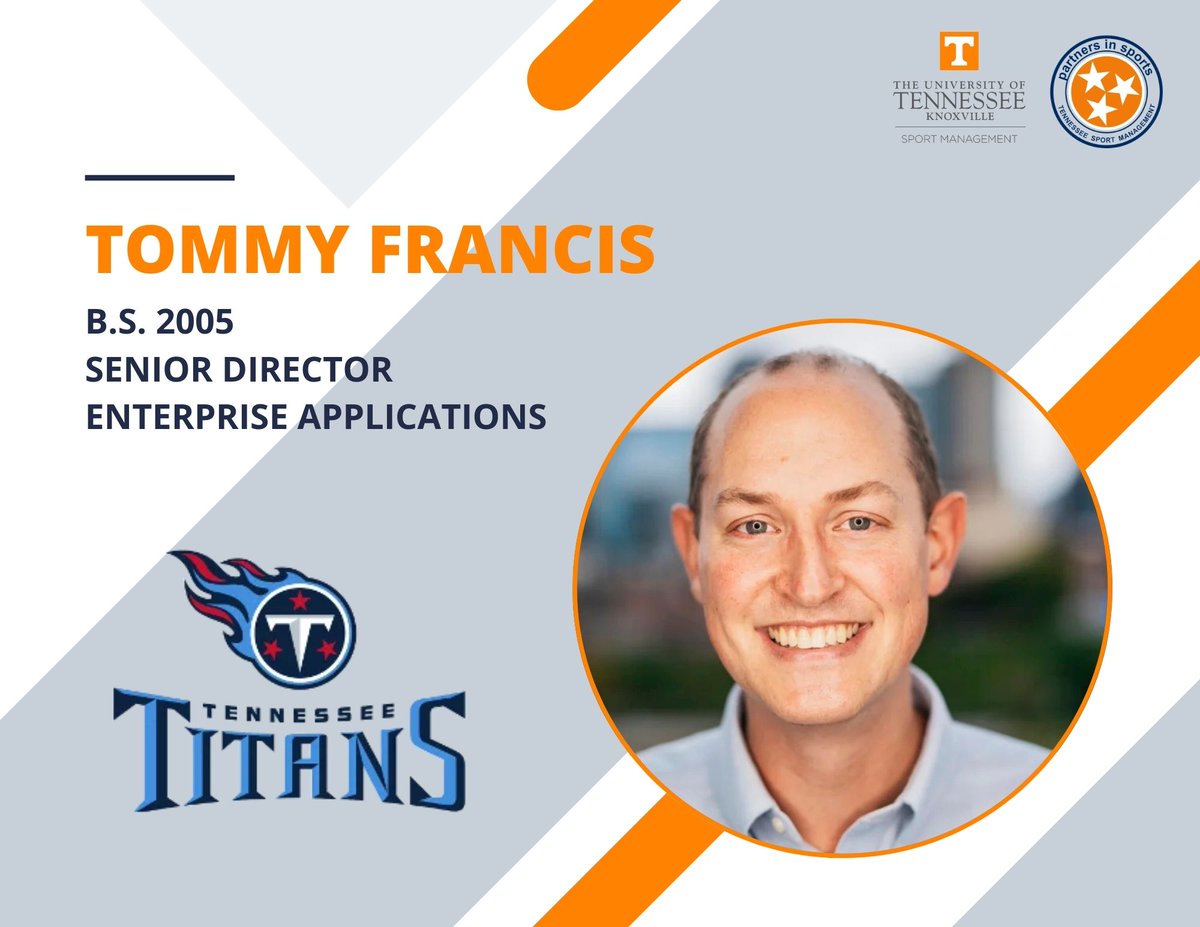 T
THE UNIVERSITY OF
TENNESSEE
KNOXVILLE
SPORT MANAGEMENT

partners in sports
TENNESSEE SPORT MANAGEMENT

TOMMY FRANCIS

B.S. 2005
SENIOR DIRECTOR
ENTERPRISE APPLICATIONS

T
TENNESSEE
TITANS